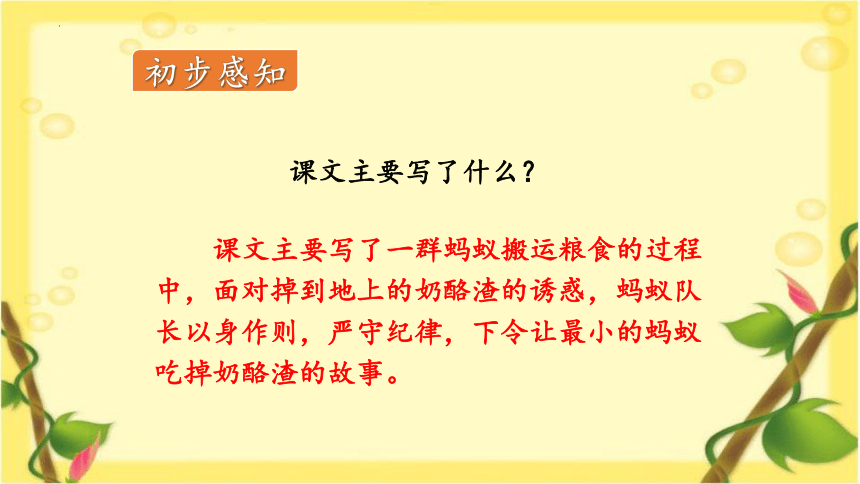 初步感知

课文主要写了什么？

课文主要写了一群蚂蚁搬运粮食的过程中，面对掉到地上的奶酪渣的诱惑，蚂蚁队长以身作则，严守纪律，下令让最小的蚂蚁吃掉奶酪渣的故事。